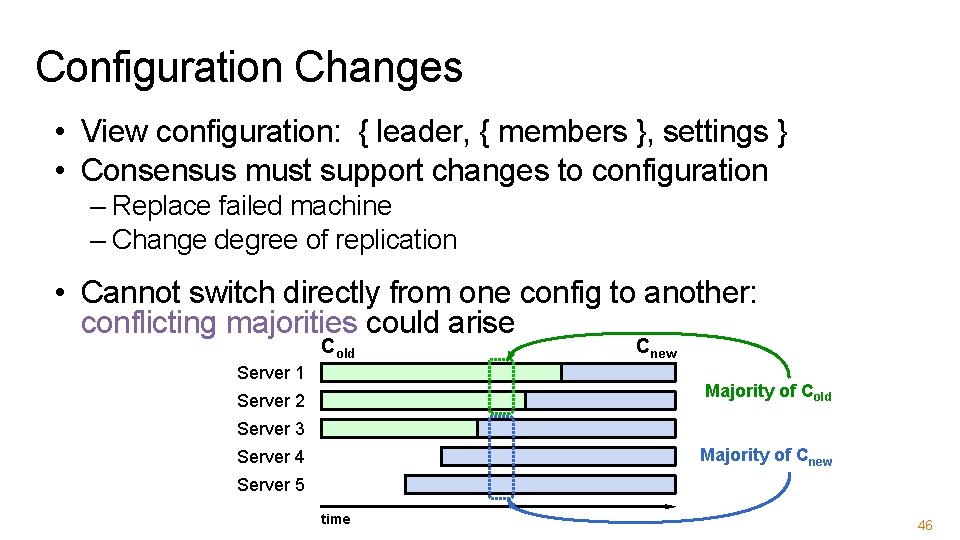 Configuration Changes

• View configuration: { leader, { members }, settings }
• Consensus must support changes to configuration
– Replace failed machine
– Change degree of replication

• Cannot switch directly from one config to another: conflicting majorities could arise

$C_{old}$

$C_{new}$

Server 1
Server 2
Server 3
Server 4
Server 5

Majority of $C_{old}$

Majority of $C_{new}$

time

46